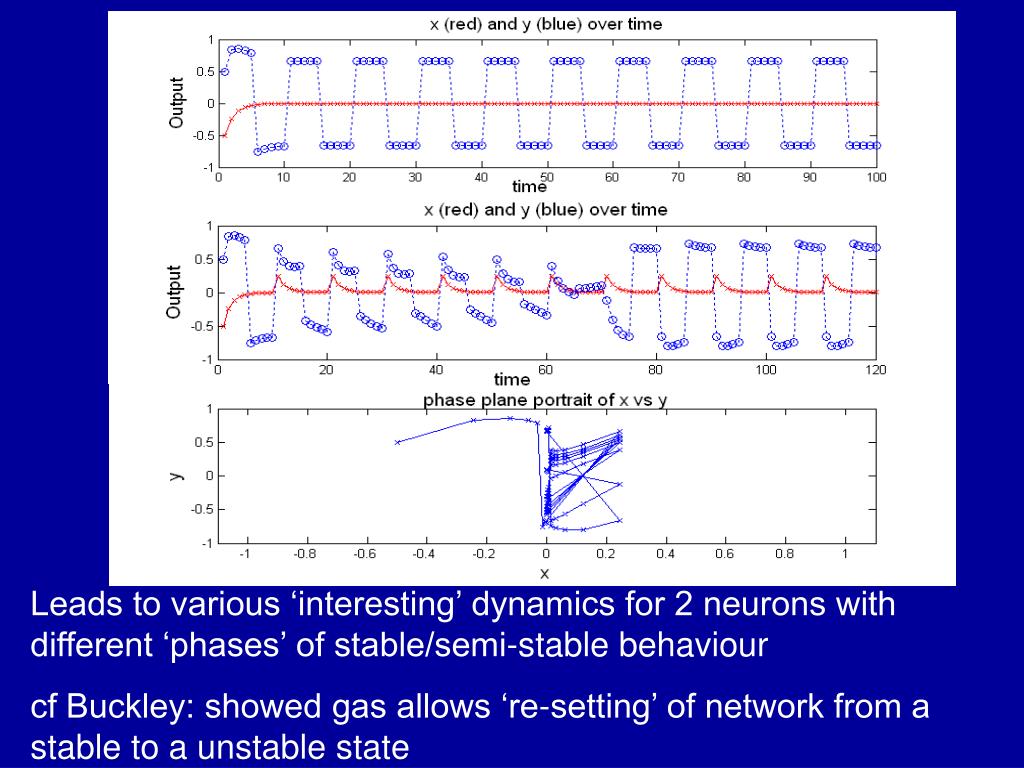 x (red) and y (blue) over time

Output

1
0.5
0
-0.5
-1

0 10 20 30 40 50 60 70 80 90 100

time

x (red) and y (blue) over time

Output

1
0.5
0
-0.5
-1

0 20 40 60 80 100 120

time

phase plane portrait of x vs y

y

1
0.5
0
-0.5
-1

-1 -0.8 -0.6 -0.4 -0.2 0 0.2 0.4 0.6 0.8 1

x

Leads to various ‘interesting’ dynamics for 2 neurons with different ‘phases’ of stable/semi-stable behaviour

cf Buckley: showed gas allows ‘re-setting’ of network from a stable to a unstable state